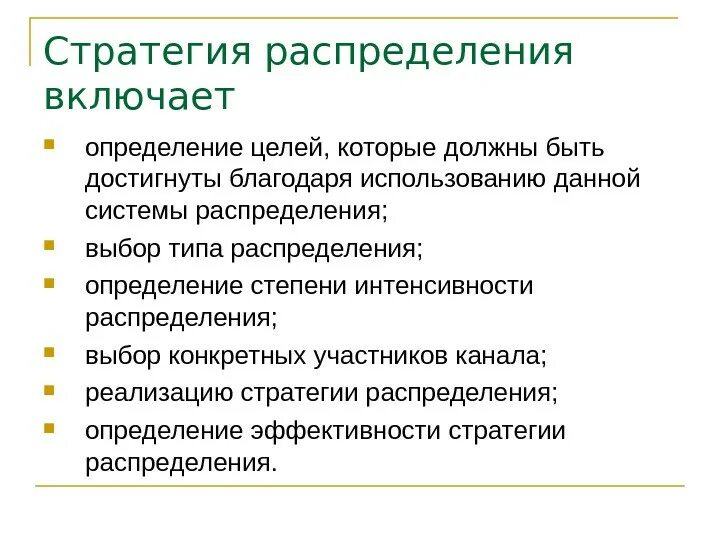 Стратегия распределения включает

- определение целей, которые должны быть достигнуты благодаря использованию данной системы распределения;
- выбор типа распределения;
- определение степени интенсивности распределения;
- выбор конкретных участников канала;
- реализацию стратегии распределения;
- определение эффективности стратегии распределения.